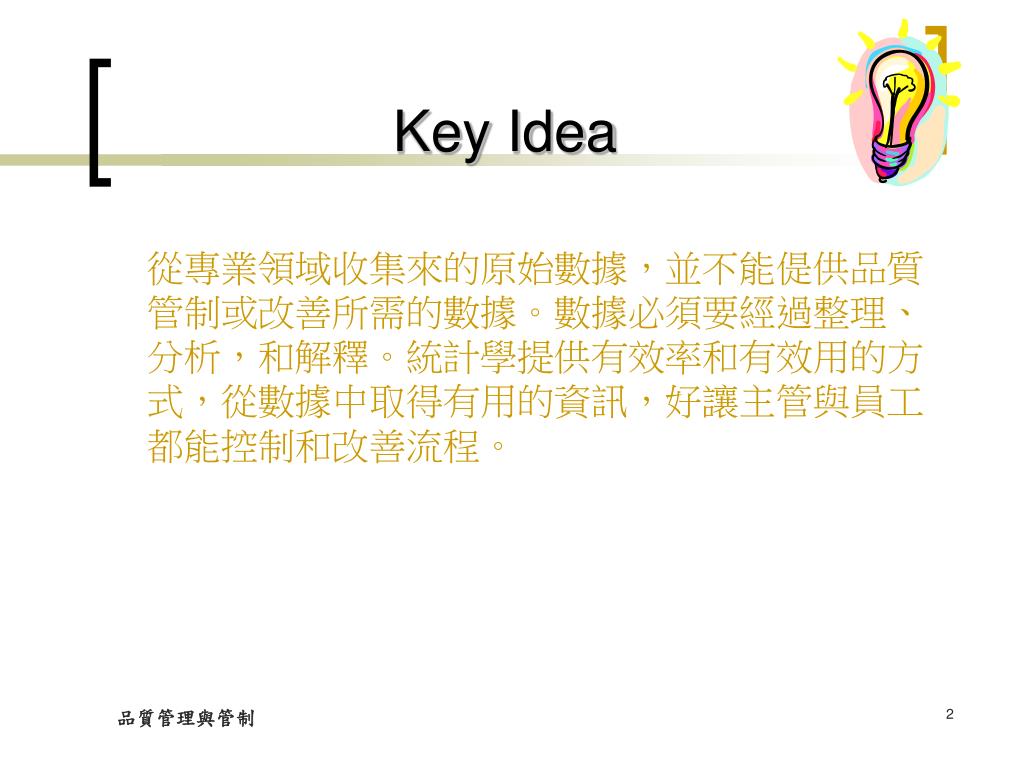 Key Idea

從專業領域收集來的原始數據，並不能提供品質管制或改善所需的數據。數據必須要經過整理、分析，和解釋。統計學提供有效率和有效用的方式，從數據中取得有用的資訊，好讓主管與員工都能控制和改善流程。

品質管理與管制

2